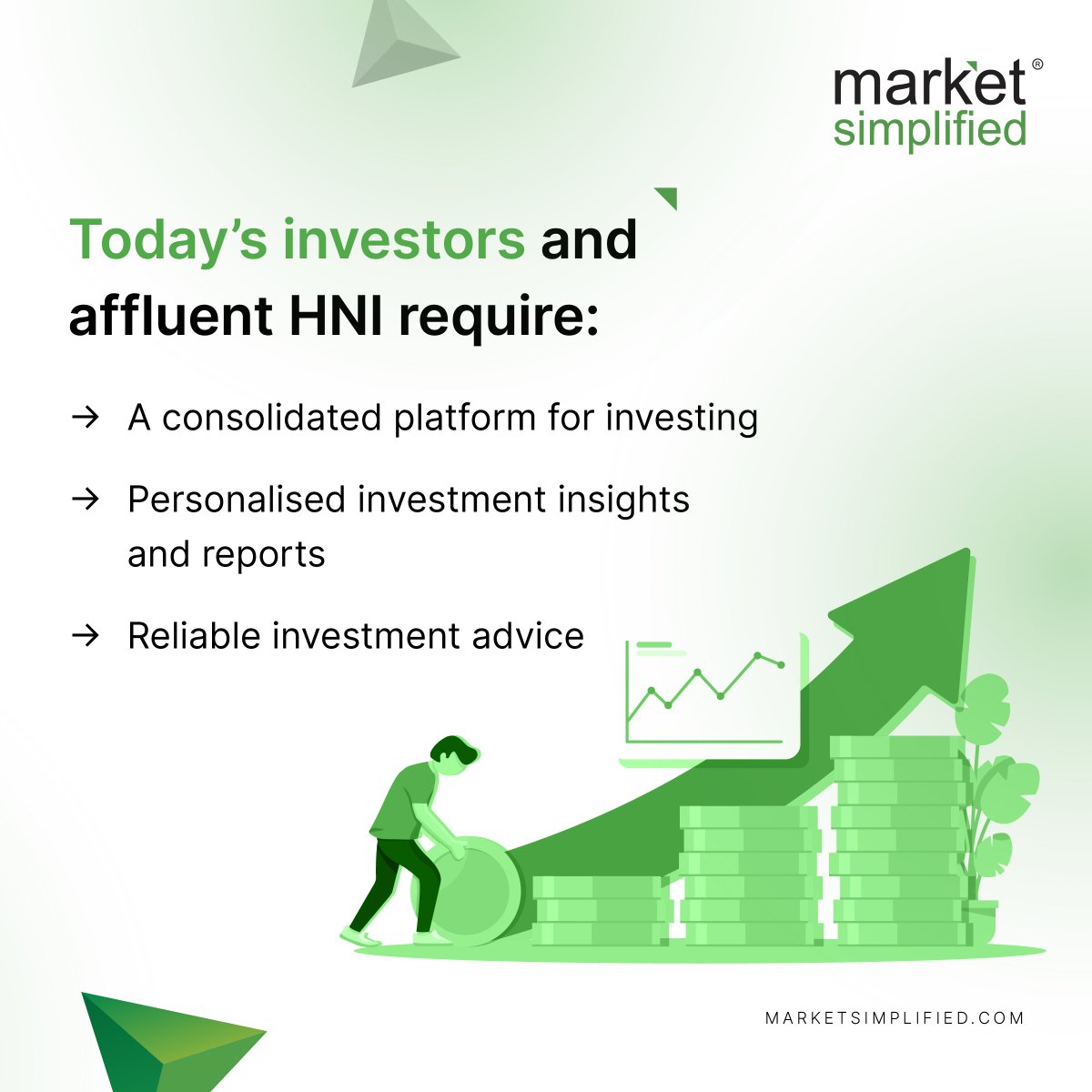 market®
simplified

Today's investors and affluent HNI require:

→ A consolidated platform for investing

→ Personalised investment insights and reports

→ Reliable investment advice

MARKETSIMPLIFIED.COM